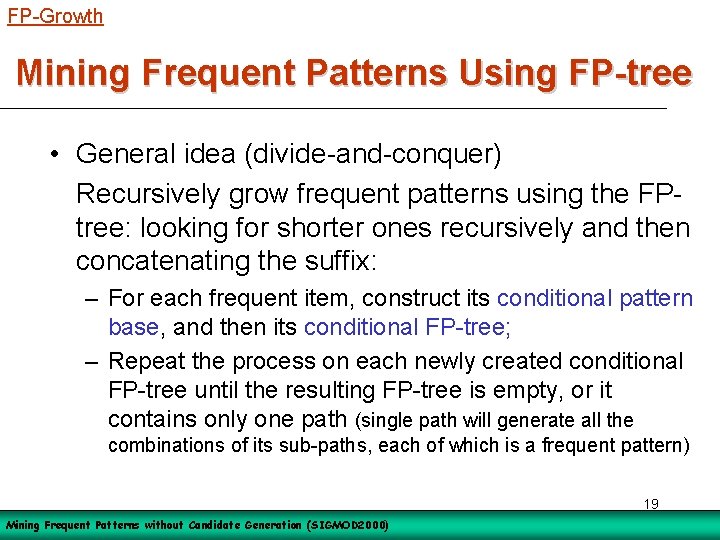 FP-Growth

Mining Frequent Patterns Using FP-tree

• General idea (divide-and-conquer)

Recursively grow frequent patterns using the FP-tree: looking for shorter ones recursively and then concatenating the suffix:

– For each frequent item, construct its conditional pattern base, and then its conditional FP-tree;

– Repeat the process on each newly created conditional FP-tree until the resulting FP-tree is empty, or it contains only one path (single path will generate all the combinations of its sub-paths, each of which is a frequent pattern)

19

Mining Frequent Patterns without Candidate Generation (SIGMOD2000)